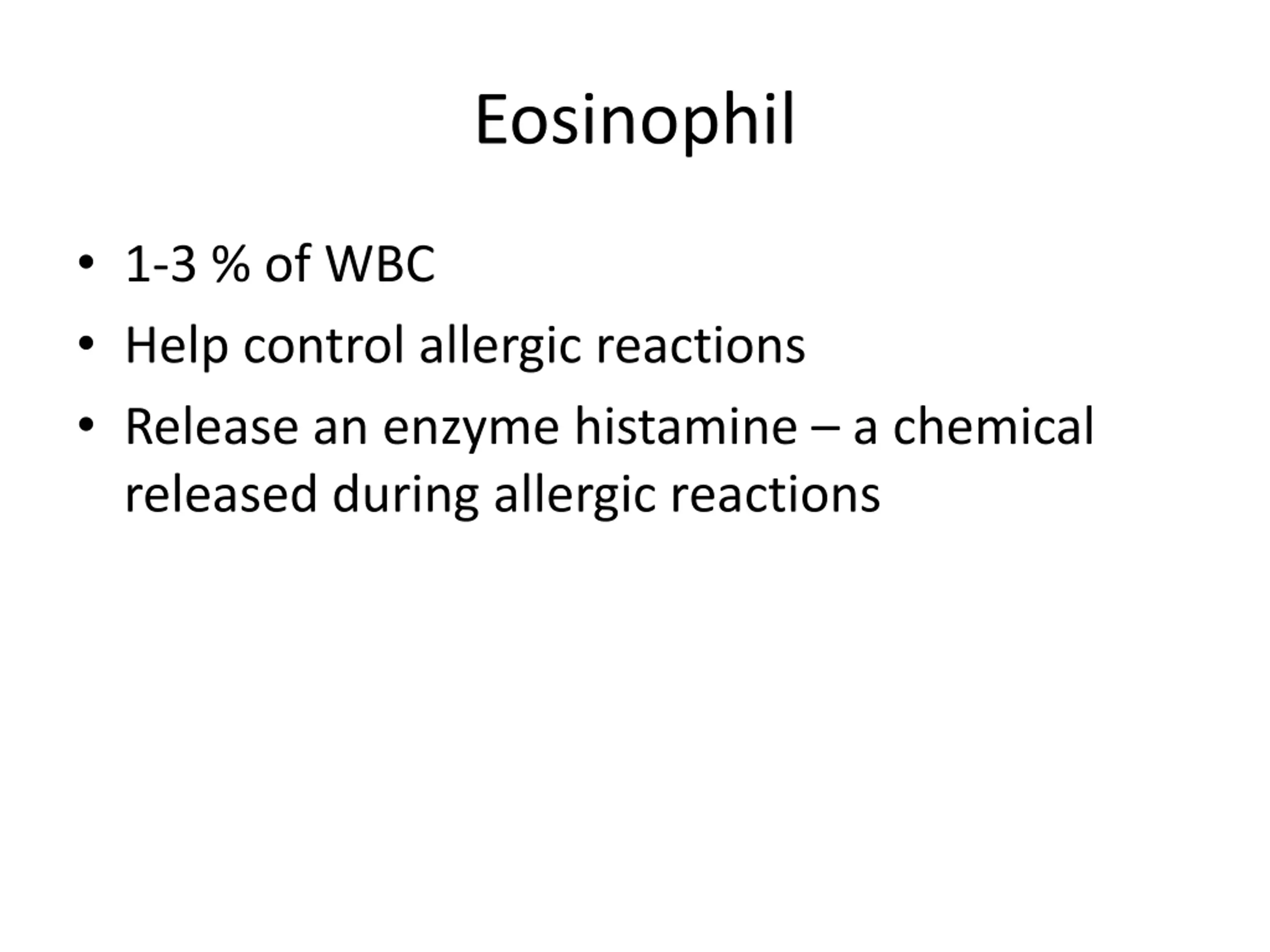 Eosinophil

• 1-3 % of WBC
• Help control allergic reactions
• Release an enzyme histamine – a chemical released during allergic reactions